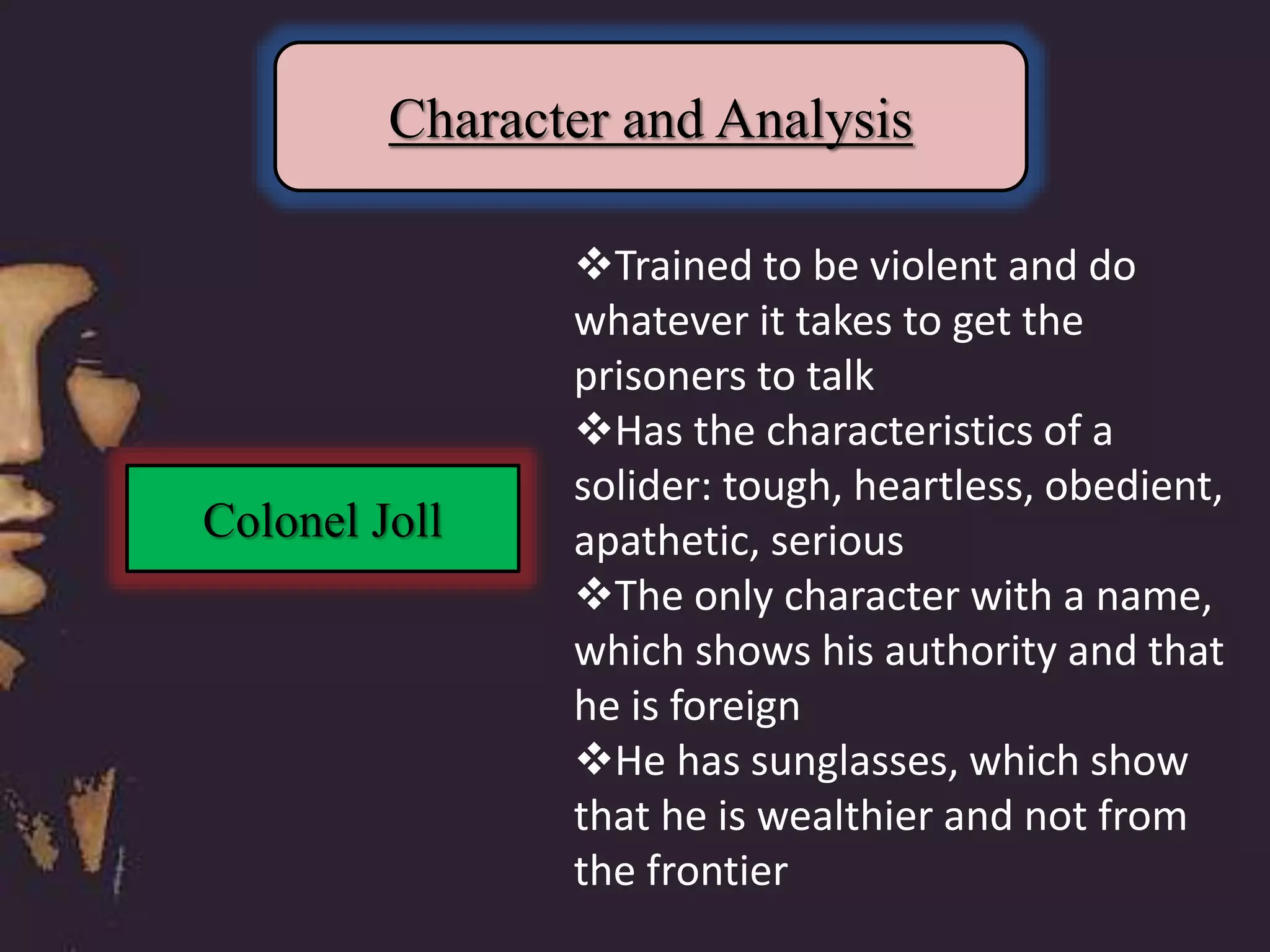 Character and Analysis

Colonel Joll

❖Trained to be violent and do whatever it takes to get the prisoners to talk
❖Has the characteristics of a solider: tough, heartless, obedient, apathetic, serious
❖The only character with a name, which shows his authority and that he is foreign
❖He has sunglasses, which show that he is wealthier and not from the frontier